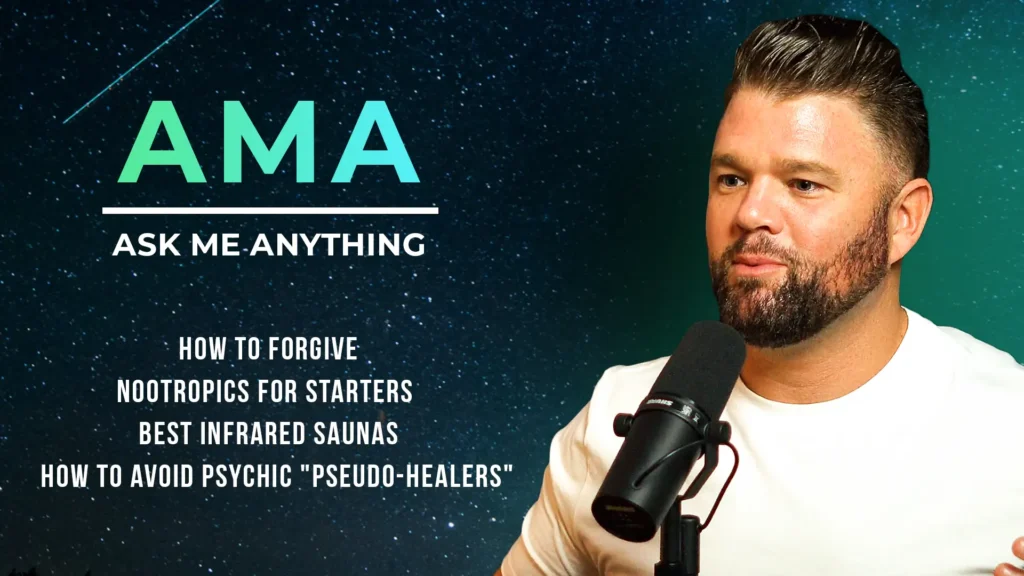 AMA

ASK ME ANYTHING

HOW TO FORGIVE
NOOTROPICS FOR STARTERS
BEST INFRARED SAUNAS
HOW TO AVOID PSYCHIC "PSEUDO-HEALERS"

SHURE